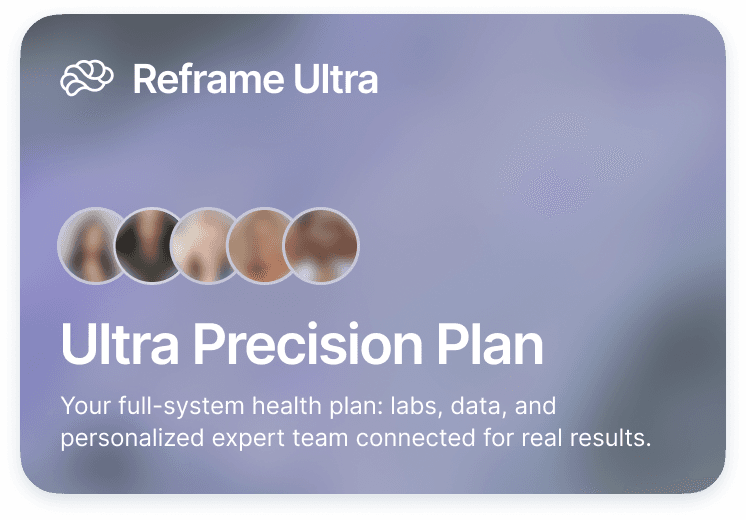 Reframe Ultra

Ultra Precision Plan

Your full-system health plan: labs, data, and personalized expert team connected for real results.